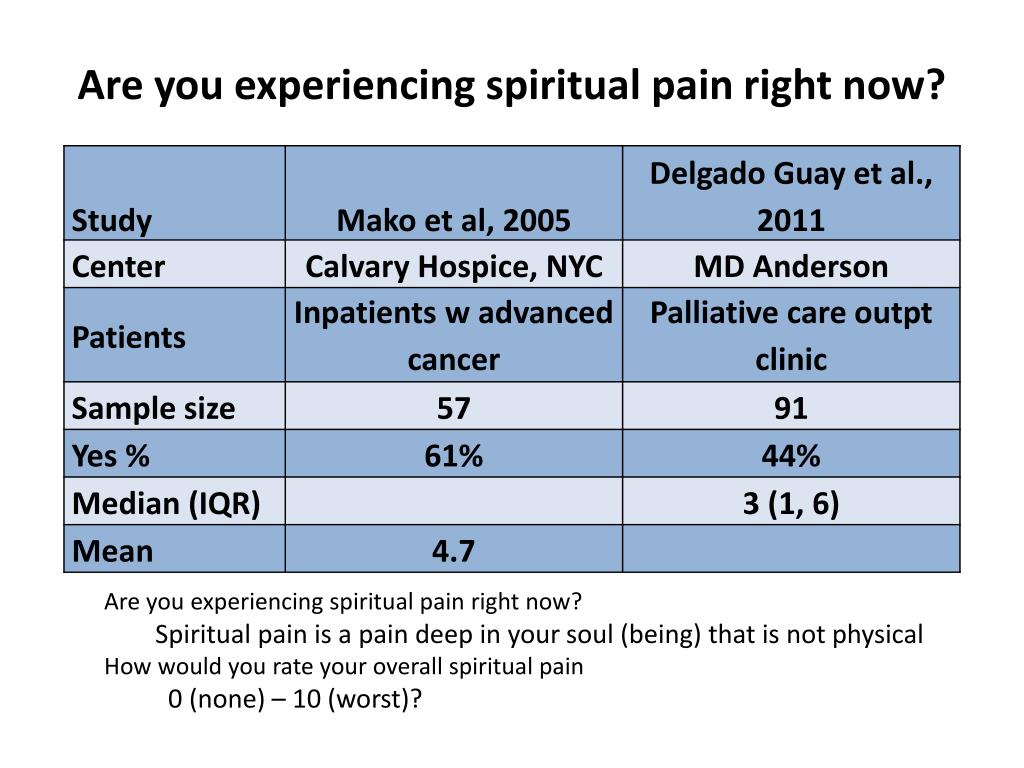 Are you experiencing spiritual pain right now?

| Study | Mako et al, 2005 | Delgado Guay et al., 2011 |
|---|---|---|
| Center | Calvary Hospice, NYC | MD Anderson |
| Patients | Inpatients w advanced cancer | Palliative care outpt clinic |
| Sample size | 57 | 91 |
| Yes % | 61% | 44% |
| Median (IQR) | | 3 (1, 6) |
| Mean | 4.7 | |

Are you experiencing spiritual pain right now?
Spiritual pain is a pain deep in your soul (being) that is not physical
How would you rate your overall spiritual pain
0 (none) – 10 (worst)?